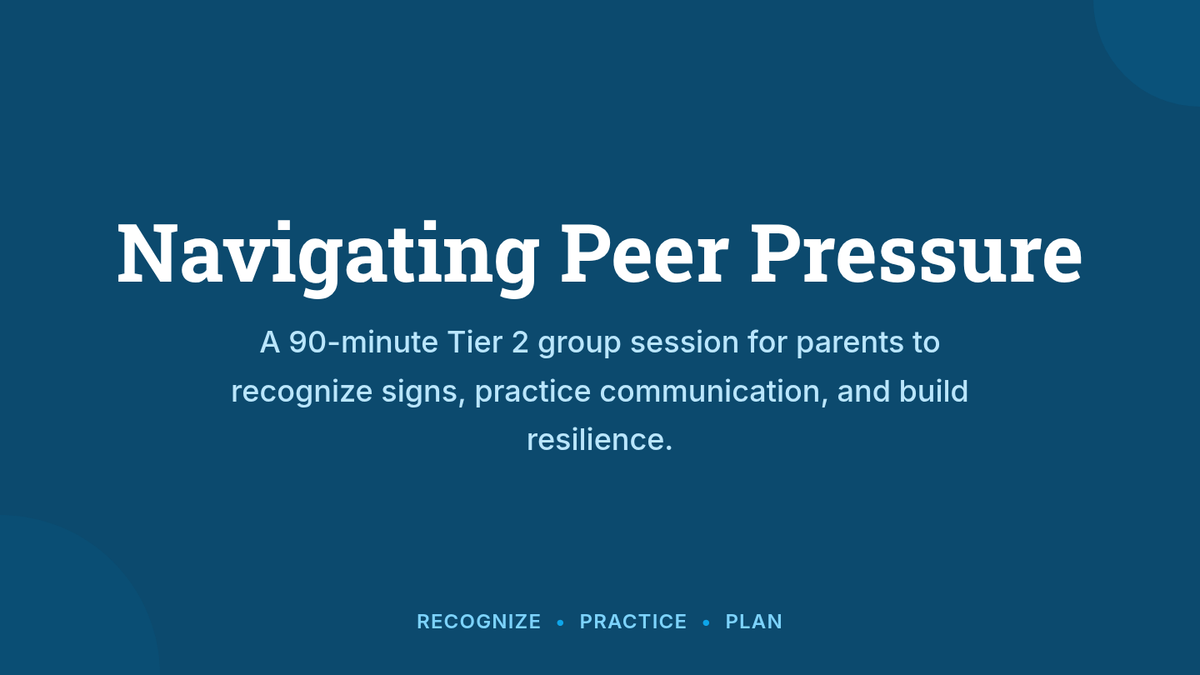 Navigating Peer Pressure

A 90-minute Tier 2 group session for parents to recognize signs, practice communication, and build resilience.

RECOGNIZE • PRACTICE • PLAN